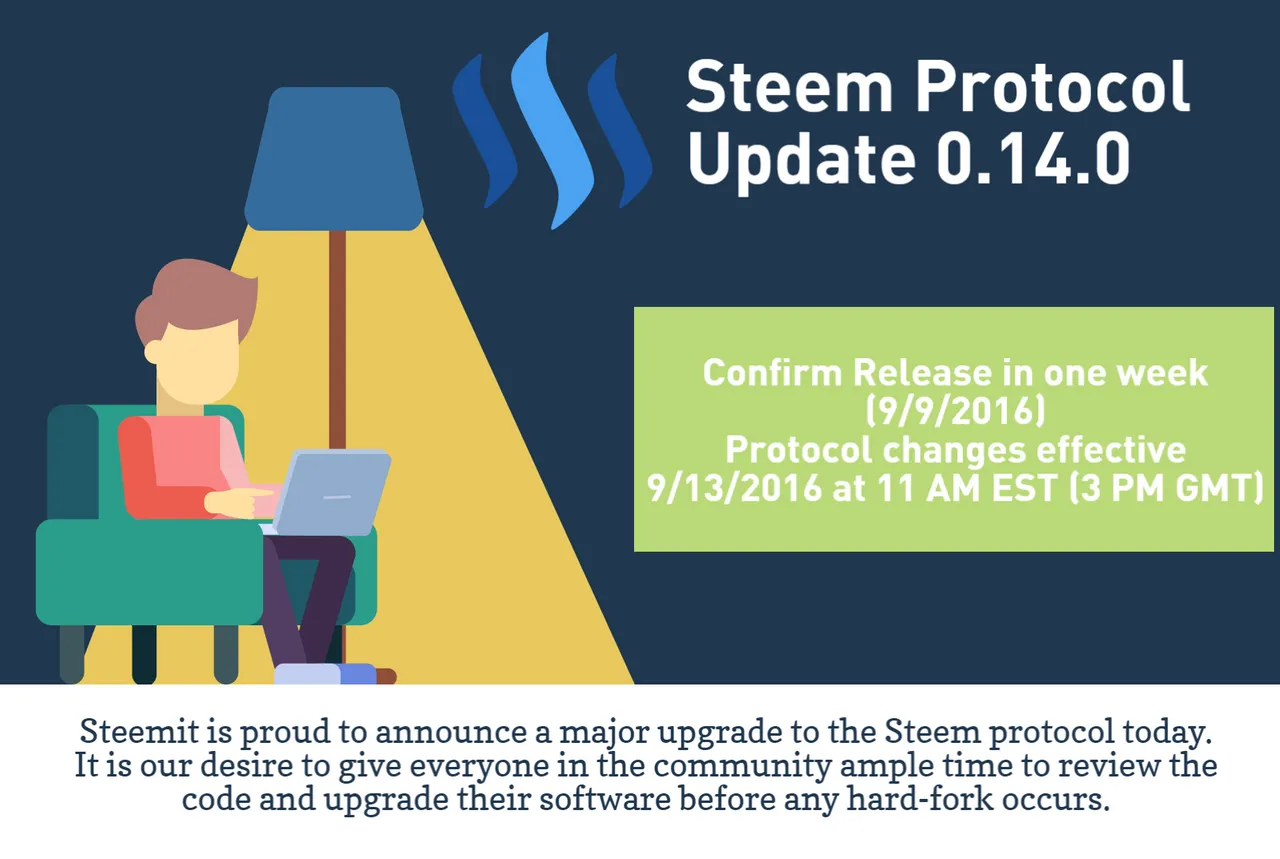 Steem Protocol Update 0.14.0

Confirm Release in one week (9/9/2016)
Protocol changes effective 9/13/2016 at 11 AM EST (3 PM GMT)

Steemit is proud to announce a major upgrade to the Steem protocol today. It is our desire to give everyone in the community ample time to review the code and upgrade their software before any hard-fork occurs.